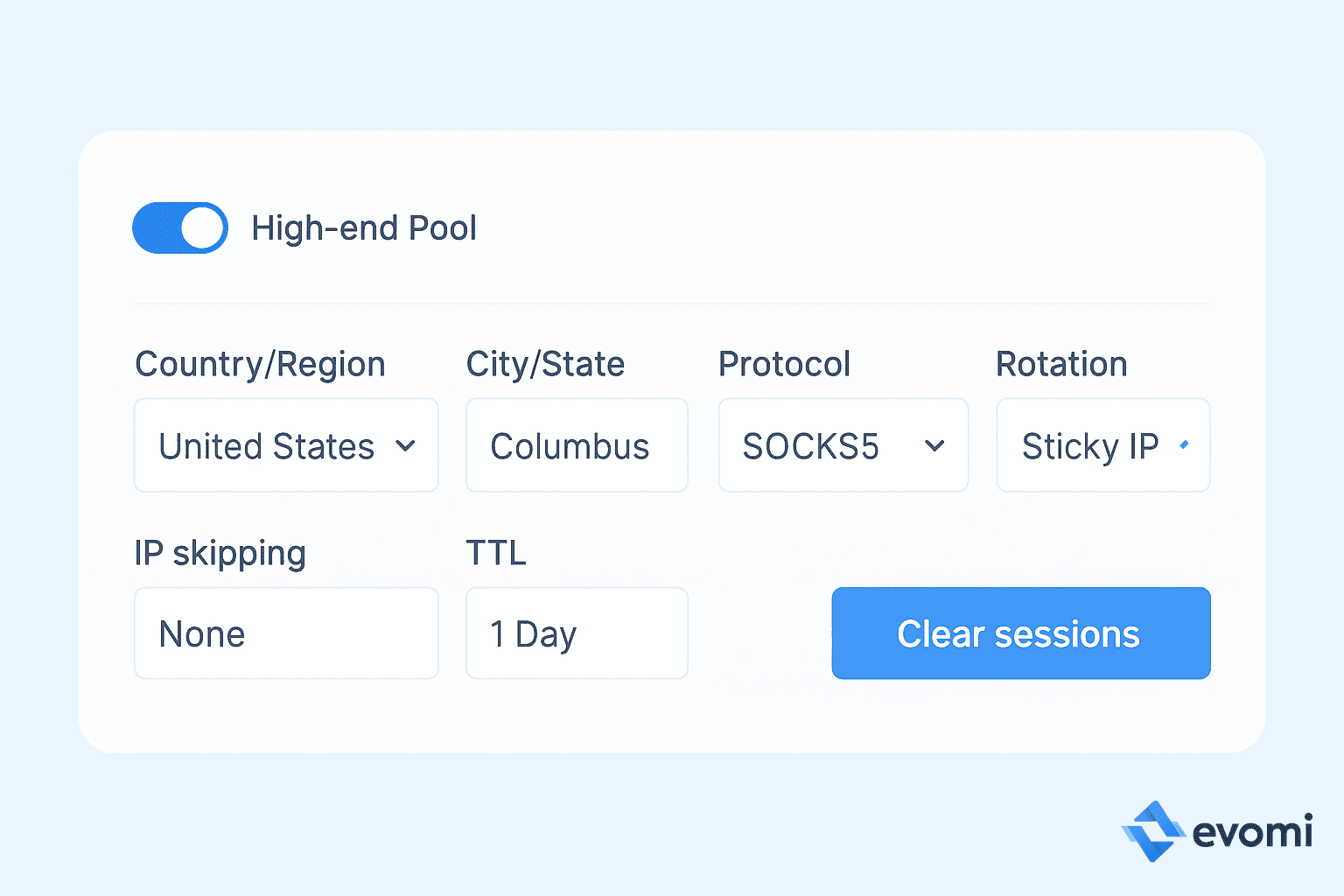 High-end Pool

Country/Region
United States

City/State
Columbus

Protocol
SOCKS5

Rotation
Sticky IP

IP skipping
None

TTL
1 Day

Clear sessions

evomi